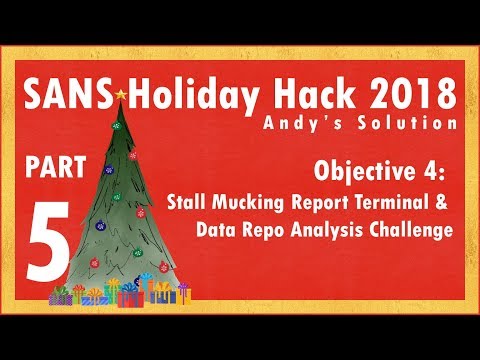 SANS Holiday Hack 2018
Andy's Solution

PART
5

Objective 4:
Stall Mucking Report Terminal & Data Repo Analysis Challenge